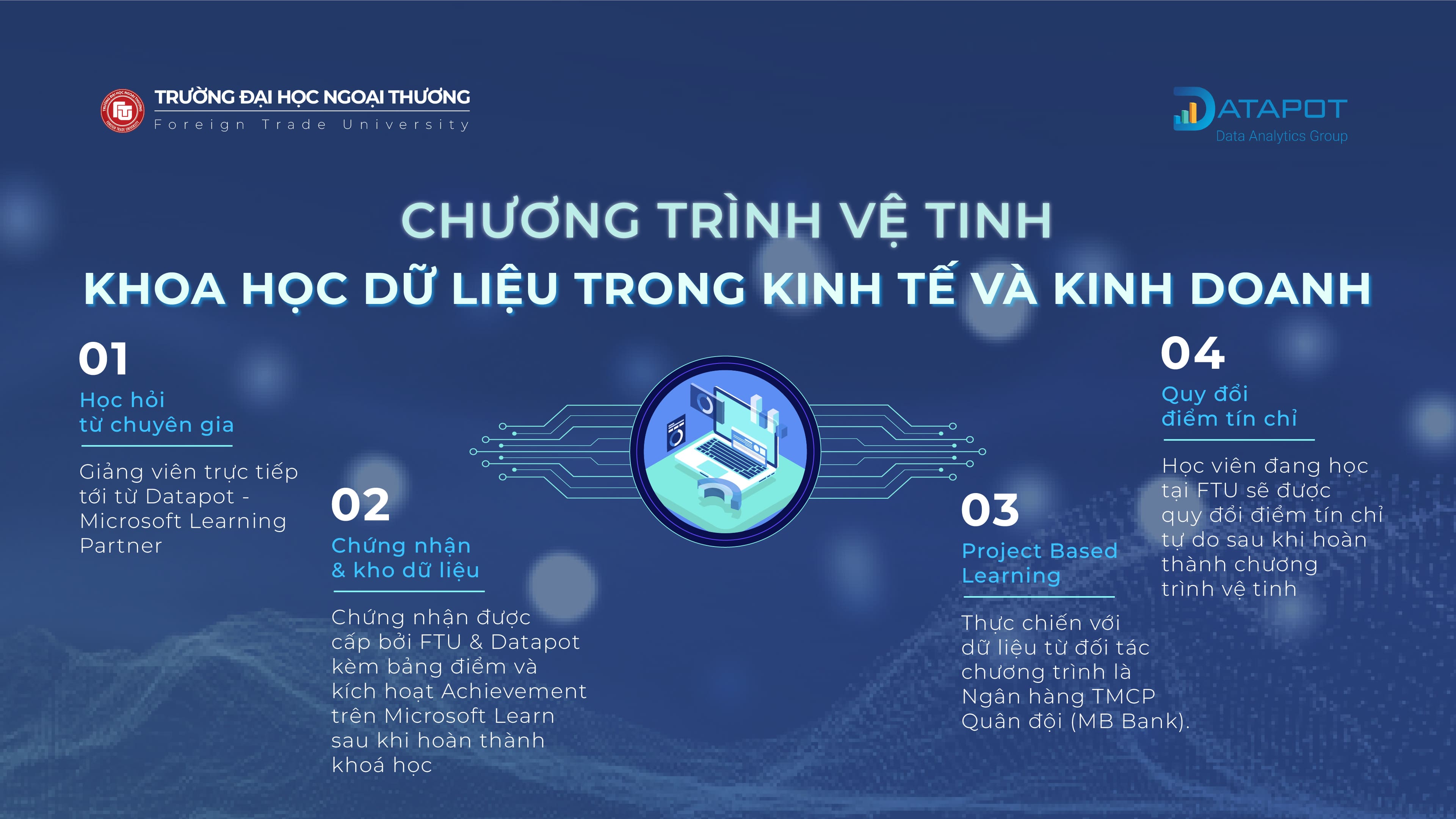 TRƯỜNG ĐẠI HỌC NGOẠI THƯƠNG
Foreign Trade University

DATAPOT
Data Analytics Group

CHƯƠNG TRÌNH VỆ TINH
KHOA HỌC DỮ LIỆU TRONG KINH TẾ VÀ KINH DOANH

01
Học hỏi từ chuyên gia

Giảng viên trực tiếp tới từ Datapot - Microsoft Learning Partner

02
Chứng nhận & kho dữ liệu

Chứng nhận được cấp bởi FTU & Datapot kèm bảng điểm và kích hoạt Achievement trên Microsoft Learn sau khi hoàn thành khoá học

03
Project Based Learning

Thực chiến với dữ liệu từ đối tác chương trình là Ngân hàng TMCP Quân đội (MB Bank).

04
Quy đổi điểm tín chỉ

Học viên đang học tại FTU sẽ được quy đổi điểm tín chỉ tự do sau khi hoàn thành chương trình vệ tinh